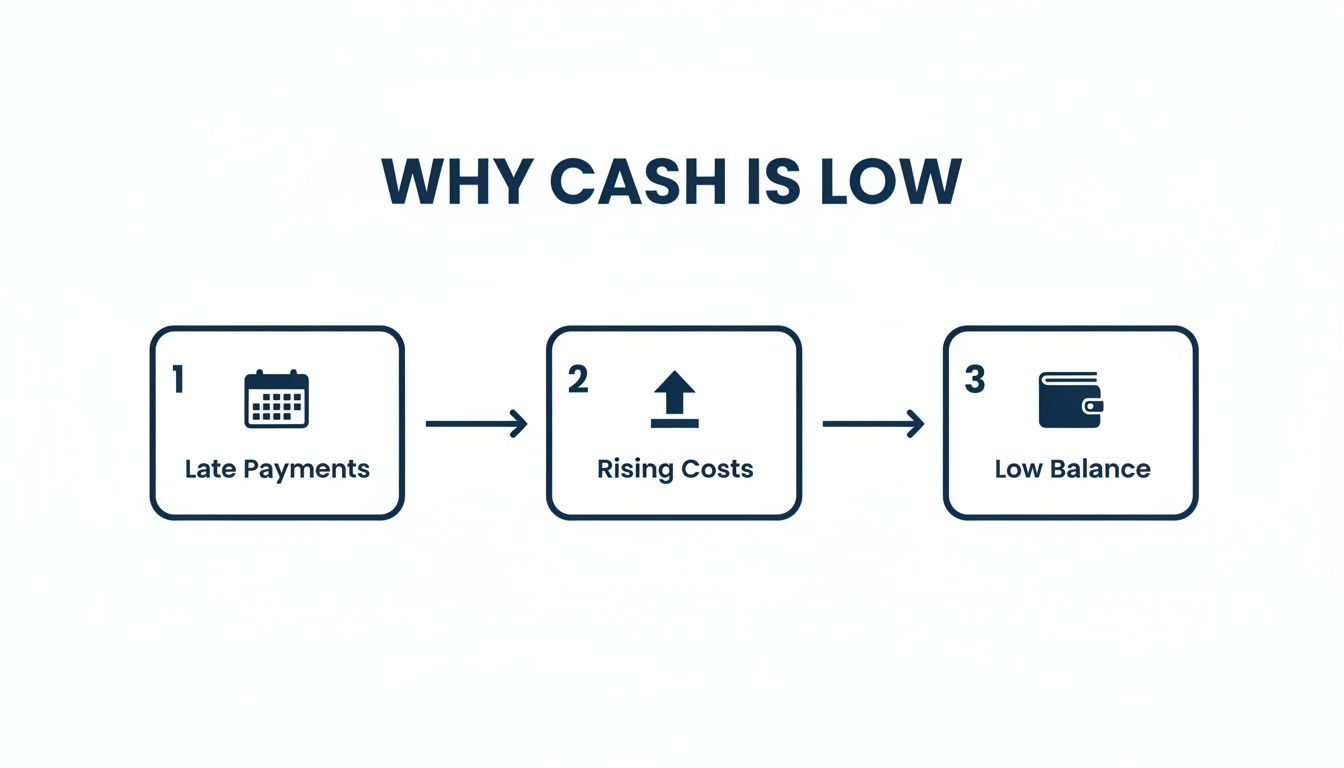 WHY CASH IS LOW

1
Late Payments

2
Rising Costs

3
Low Balance